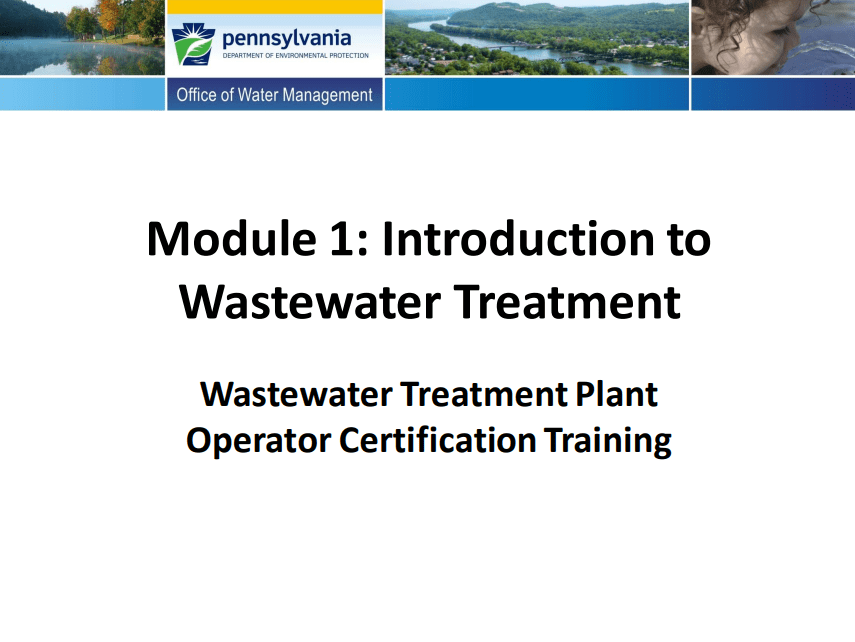 pennsylvania
DEPARTMENT OF ENVIRONMENTAL PROTECTION

Office of Water Management

Module 1: Introduction to Wastewater Treatment

Wastewater Treatment Plant Operator Certification Training